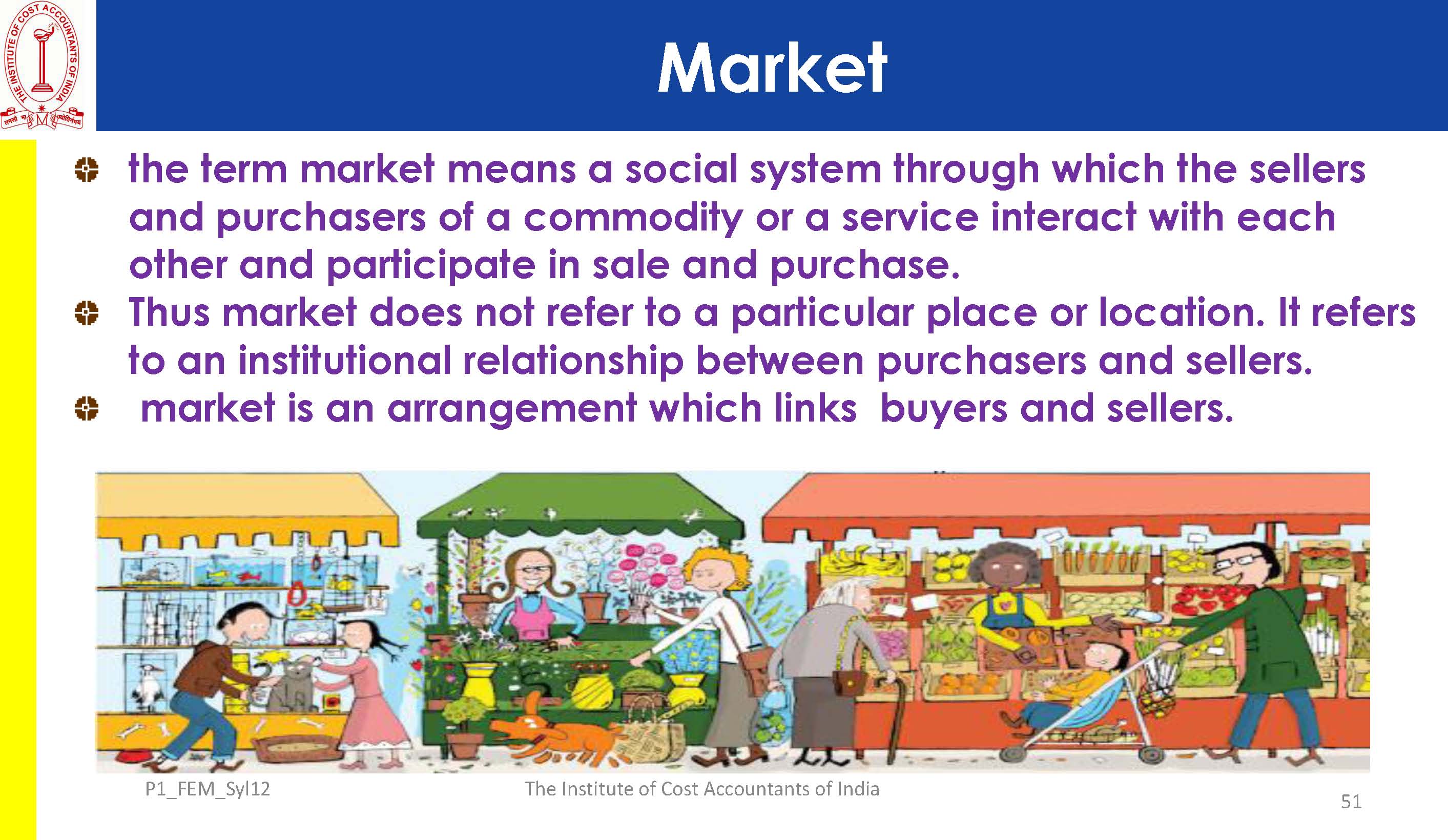 THE INSTITUTE OF COST ACCOUNTANTS OF INDIA

Market

the term market means a social system through which the sellers and purchasers of a commodity or a service interact with each other and participate in sale and purchase.

Thus market does not refer to a particular place or location. It refers to an institutional relationship between purchasers and sellers.

market is an arrangement which links buyers and sellers.

P1_FEM_Syl12

The Institute of Cost Accountants of India

51